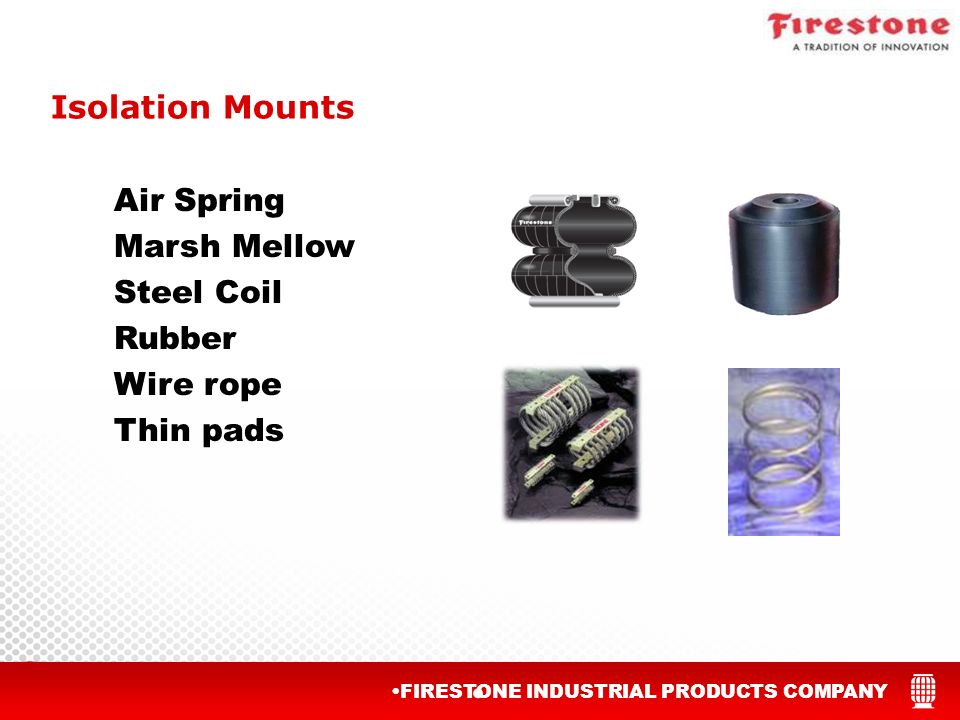 Firestone
A TRADITION OF INNOVATION

Isolation Mounts

Air Spring
Marsh Mellow
Steel Coil
Rubber
Wire rope
Thin pads

Firestone

•FIRESTONE INDUSTRIAL PRODUCTS COMPANY